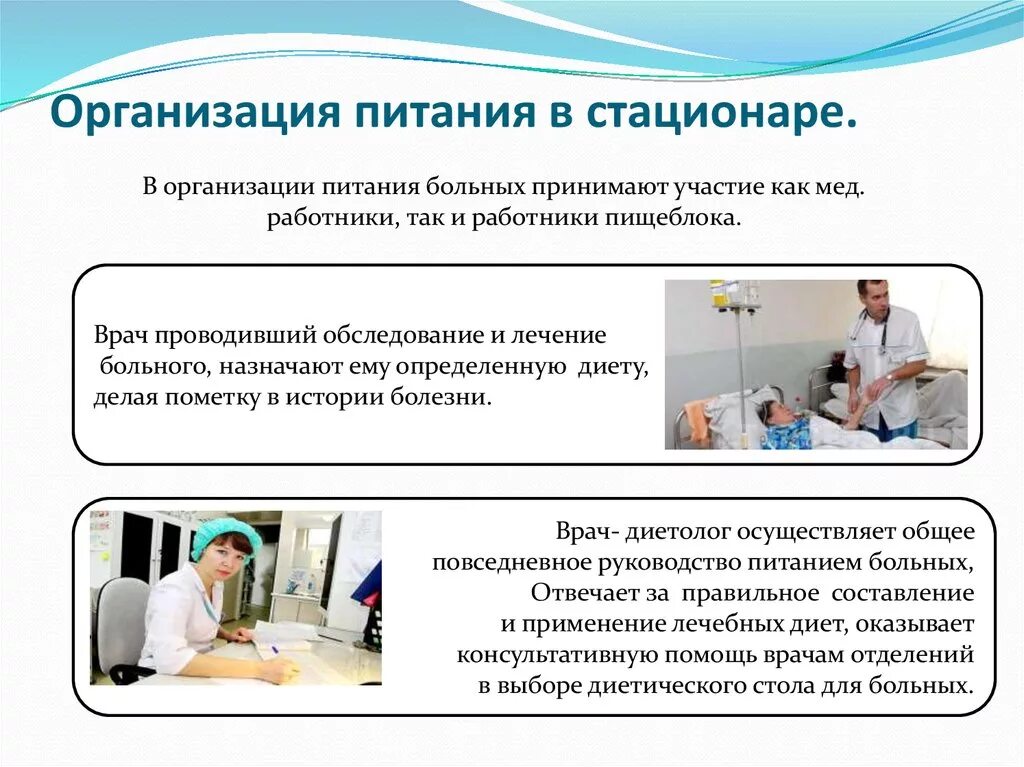 Организация питания в стационаре.

В организации питания больных принимают участие как мед. работники, так и работники пищеблока.

Врач проводивший обследование и лечение больного, назначают ему определенную диету, делая пометку в истории болезни.

Врач- диетолог осуществляет общее повседневное руководство питанием больных, Отвечает за правильное составление и применение лечебных диет, оказывает консультативную помощь врачам отделений в выборе диетического стола для больных.